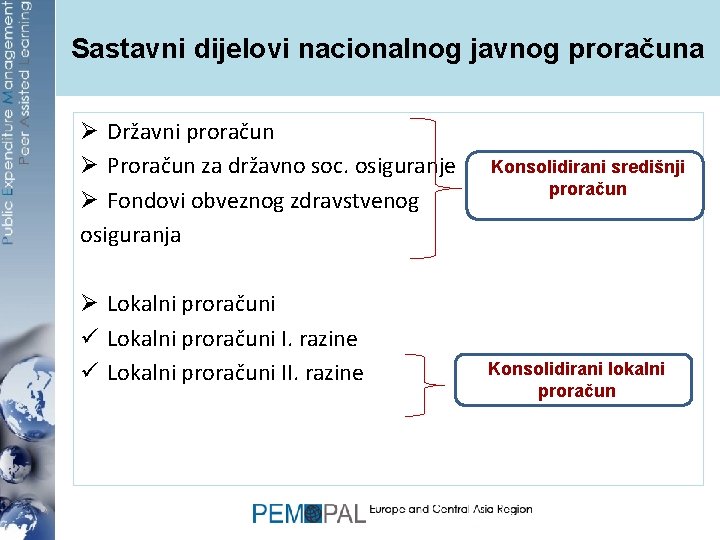 Public Expenditure Management
Peer Assisted Learning

Sastavni dijelovi nacionalnog javnog proračuna

➢ Državni proračun
➢ Proračun za državno soc. osiguranje
➢ Fondovi obveznog zdravstvenog osiguranja

Konsolidirani središnji proračun

➢ Lokalni proračuni
✓ Lokalni proračuni I. razine
✓ Lokalni proračuni II. razine

Konsolidirani lokalni proračun

PEMPAL Europe and Central Asia Region